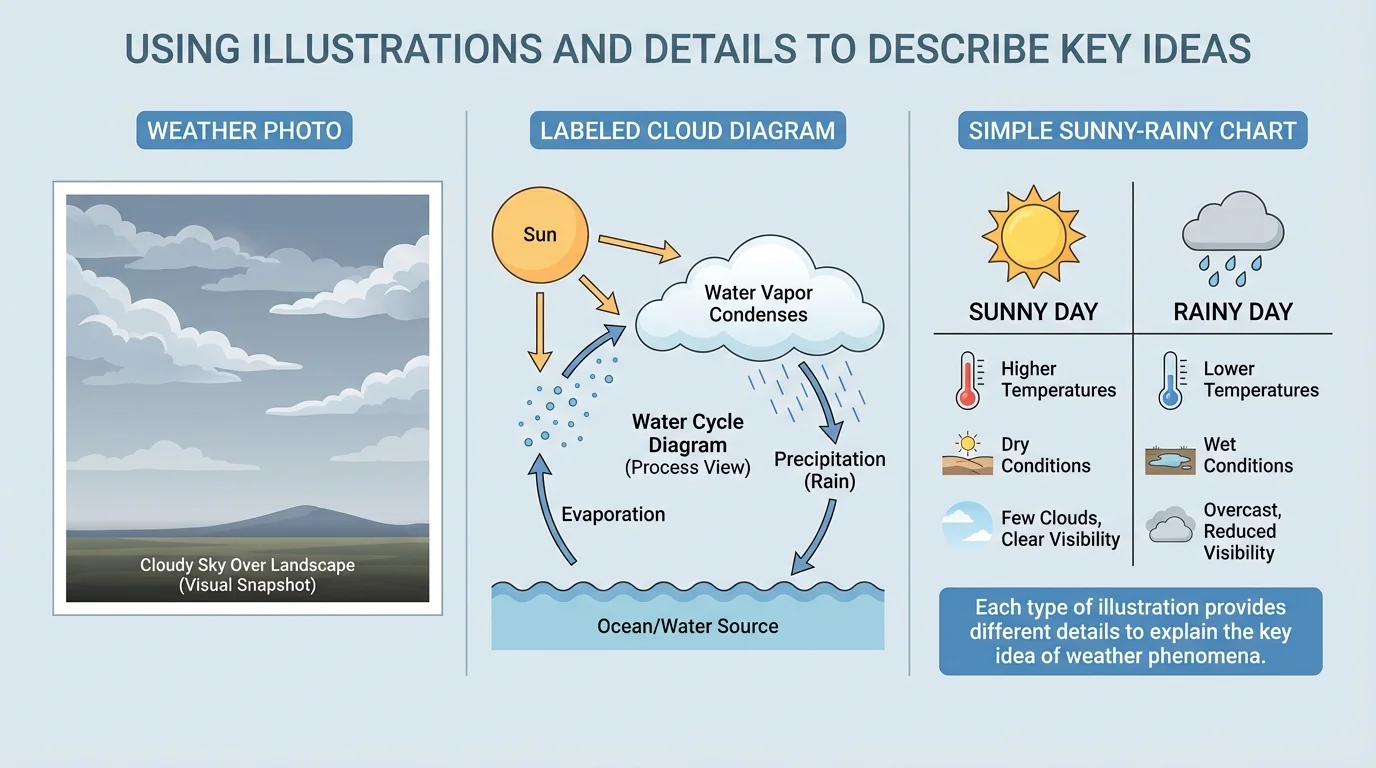 USING ILLUSTRATIONS AND DETAILS TO DESCRIBE KEY IDEAS

WEATHER PHOTO

Cloudy Sky Over Landscape
(Visual Snapshot)

LABELED CLOUD DIAGRAM

Sun

Water Vapor Condenses

Water Cycle Diagram
(Process View)

Precipitation (Rain)

Evaporation

Ocean/Water Source

SIMPLE SUNNY-RAINY CHART

| SUNNY DAY | RAINY DAY |
|---|---|
| Higher Temperatures | Lower Temperatures |
| Dry Conditions | Wet Conditions |
| Few Clouds, Clear Visibility | Overcast, Reduced Visibility |

Each type of illustration provides different details to explain the key idea of weather phenomena.